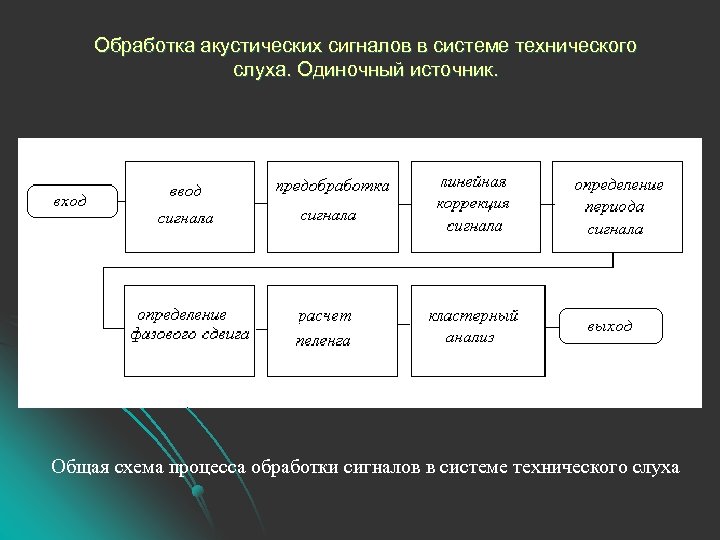 Обработка акустических сигналов в системе технического слуха. Одиночный источник.

вход

ввод сигнала

предобработка сигнала

линейная коррекция сигнала

определение периода сигнала

определение фазового сдвига

расчет пеленга

кластерный анализ

выход

Общая схема процесса обработки сигналов в системе технического слуха